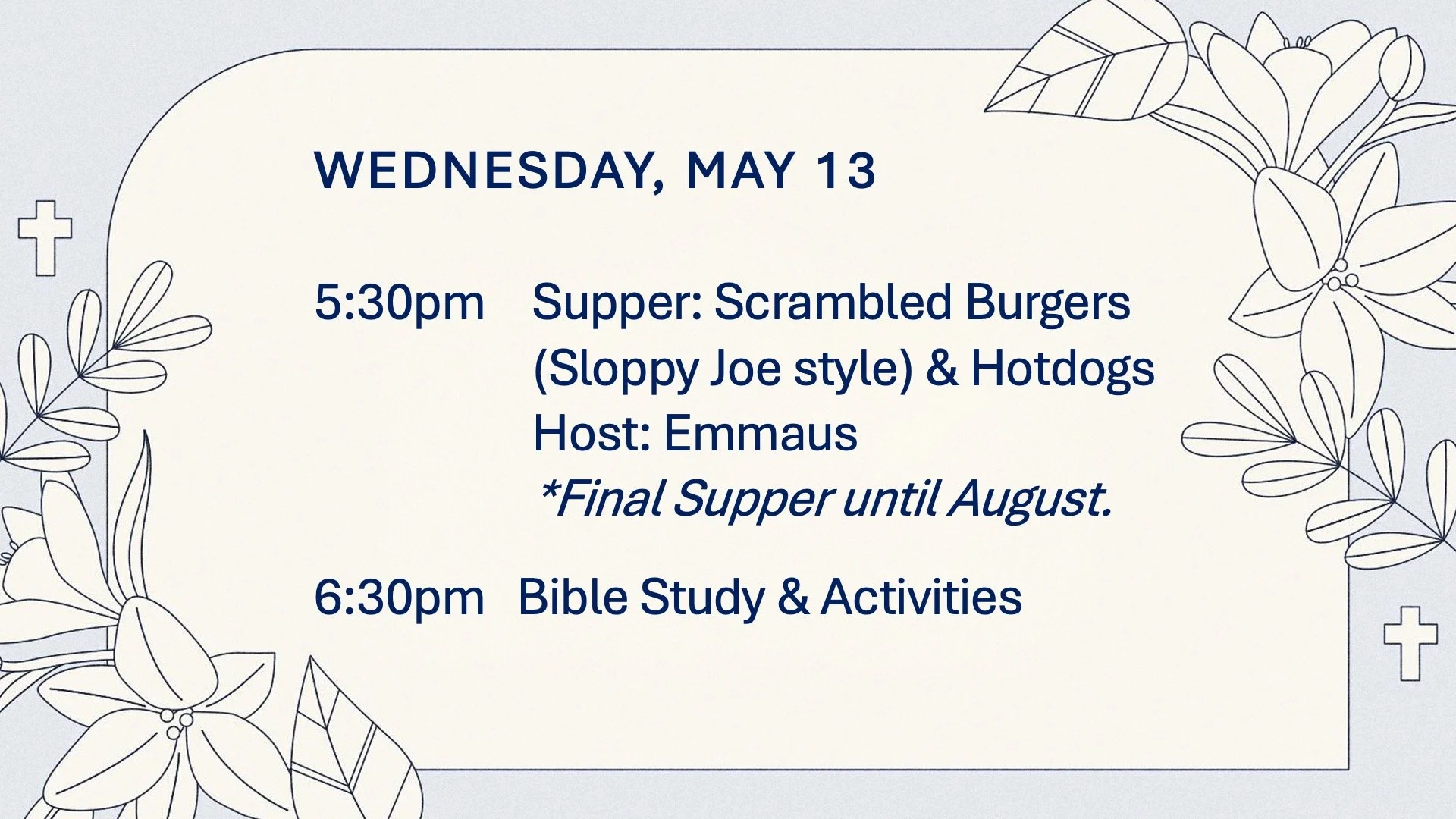 WEDNESDAY, MAY 13

5:30pm Supper: Scrambled Burgers (Sloppy Joe style) & Hotdogs
Host: Emmaus
*Final Supper until August.

6:30pm Bible Study & Activities